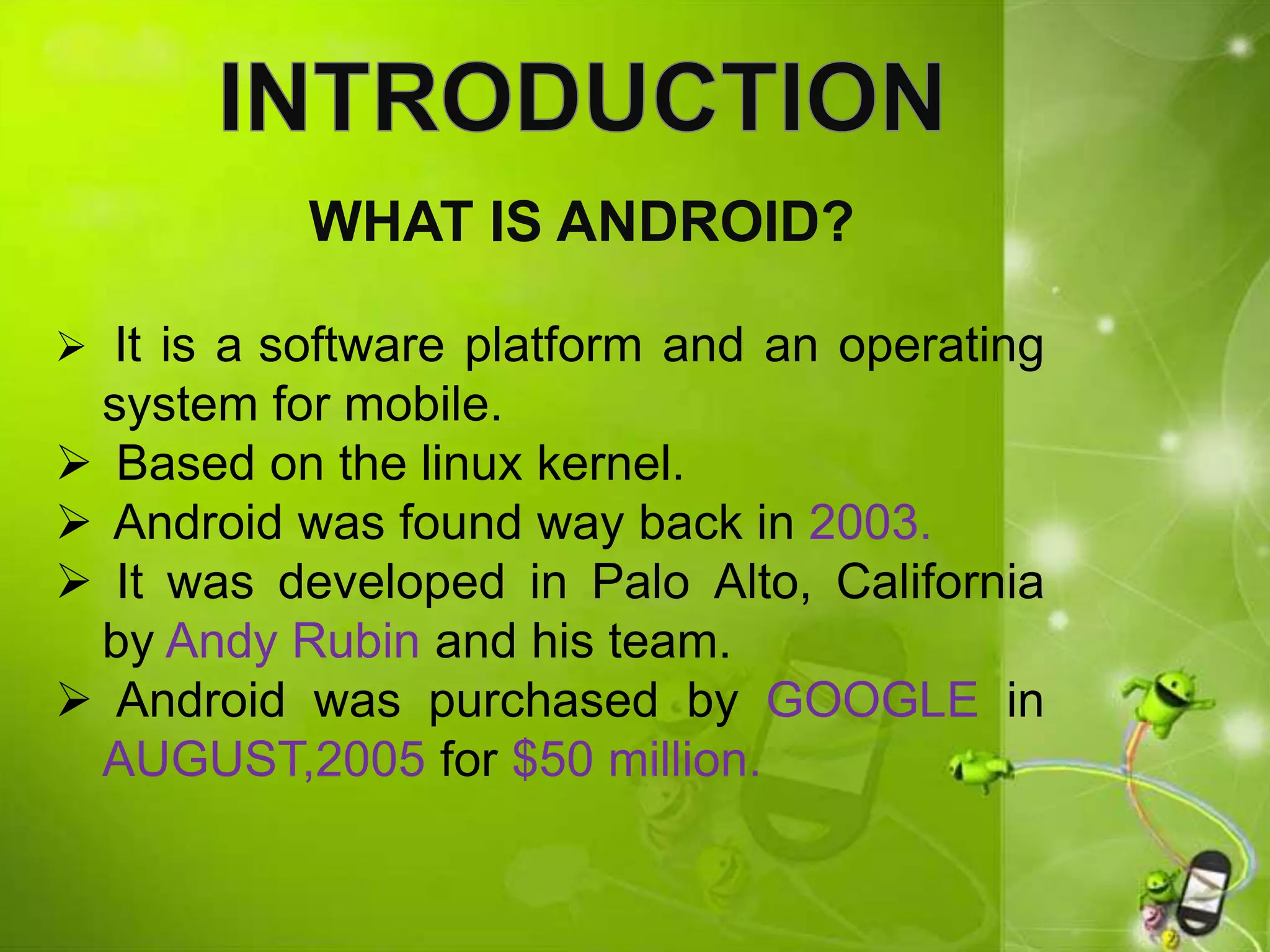 INTRODUCTION

WHAT IS ANDROID?

➢ It is a software platform and an operating system for mobile.
➢ Based on the linux kernel.
➢ Android was found way back in 2003.
➢ It was developed in Palo Alto, California by Andy Rubin and his team.
➢ Android was purchased by GOOGLE in AUGUST,2005 for $50 million.